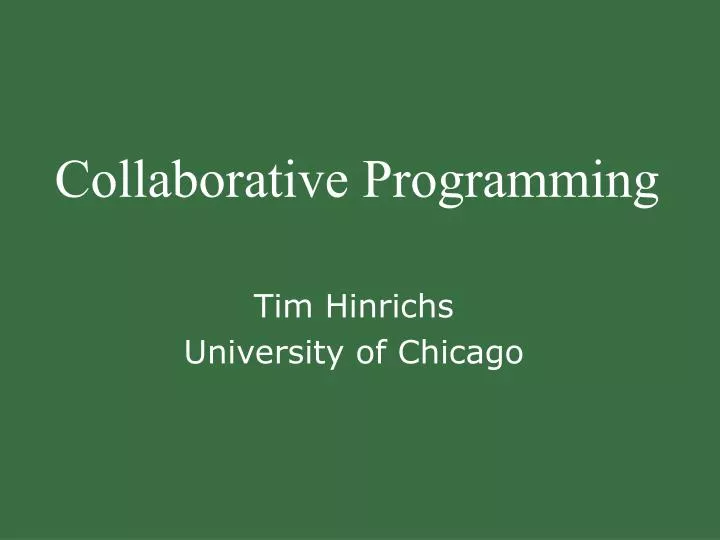 Collaborative Programming

Tim Hinrichs
University of Chicago